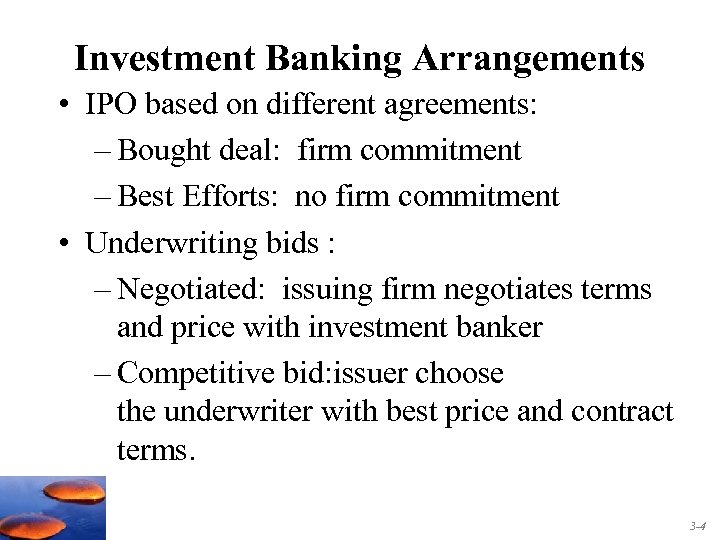 Investment Banking Arrangements

• IPO based on different agreements:
  – Bought deal: firm commitment
  – Best Efforts: no firm commitment
• Underwriting bids :
  – Negotiated: issuing firm negotiates terms and price with investment banker
  – Competitive bid:issuer choose the underwriter with best price and contract terms.

3-4